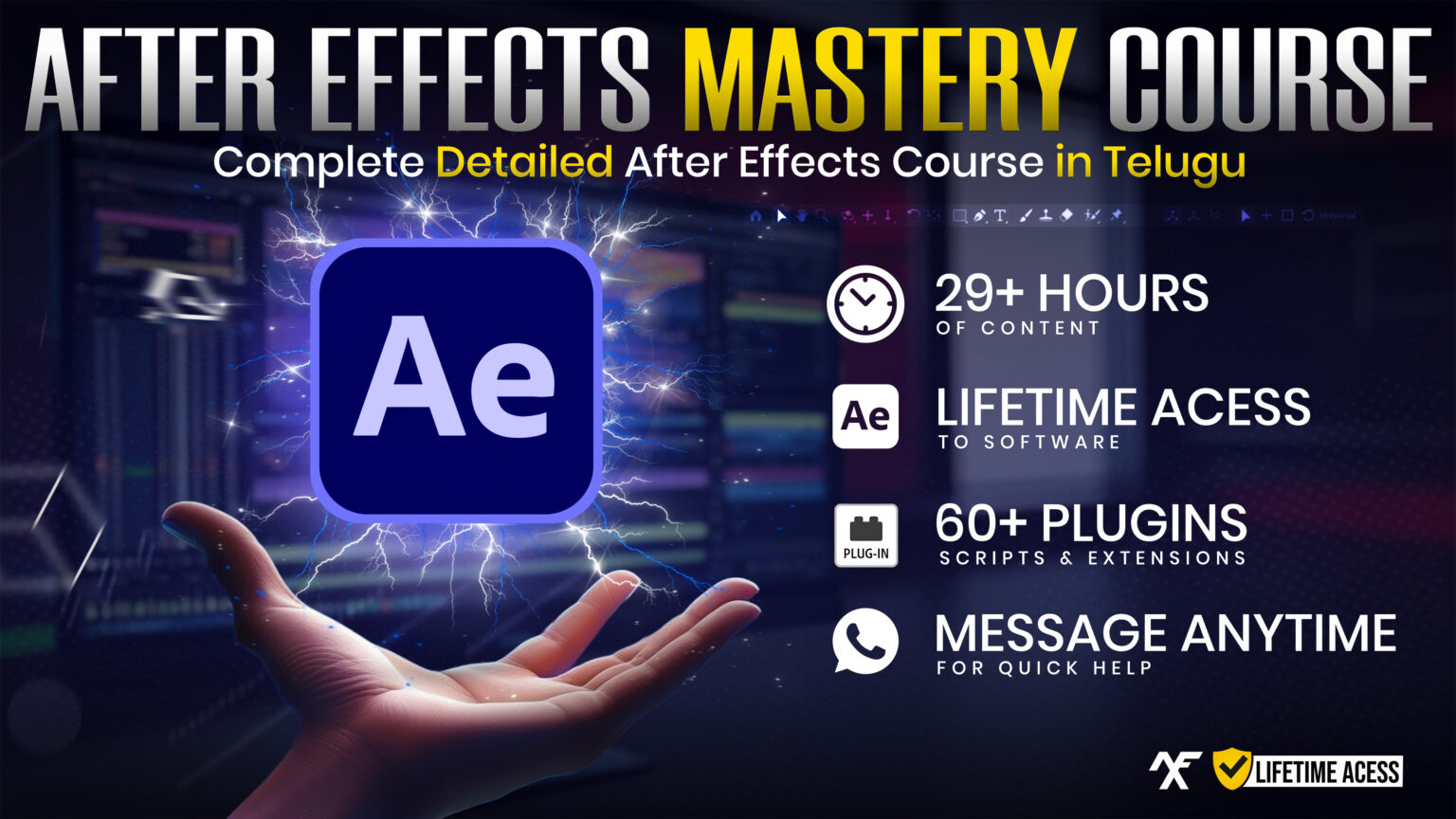 AFTER EFFECTS MASTERY COURSE
Complete Detailed After Effects Course in Telugu

Ae

29+ HOURS
OF CONTENT

Ae
LIFETIME ACESS
TO SOFTWARE

PLUG-IN
60+ PLUGINS
SCRIPTS & EXTENSIONS

MESSAGE ANYTIME
FOR QUICK HELP

LIFETIME ACESS